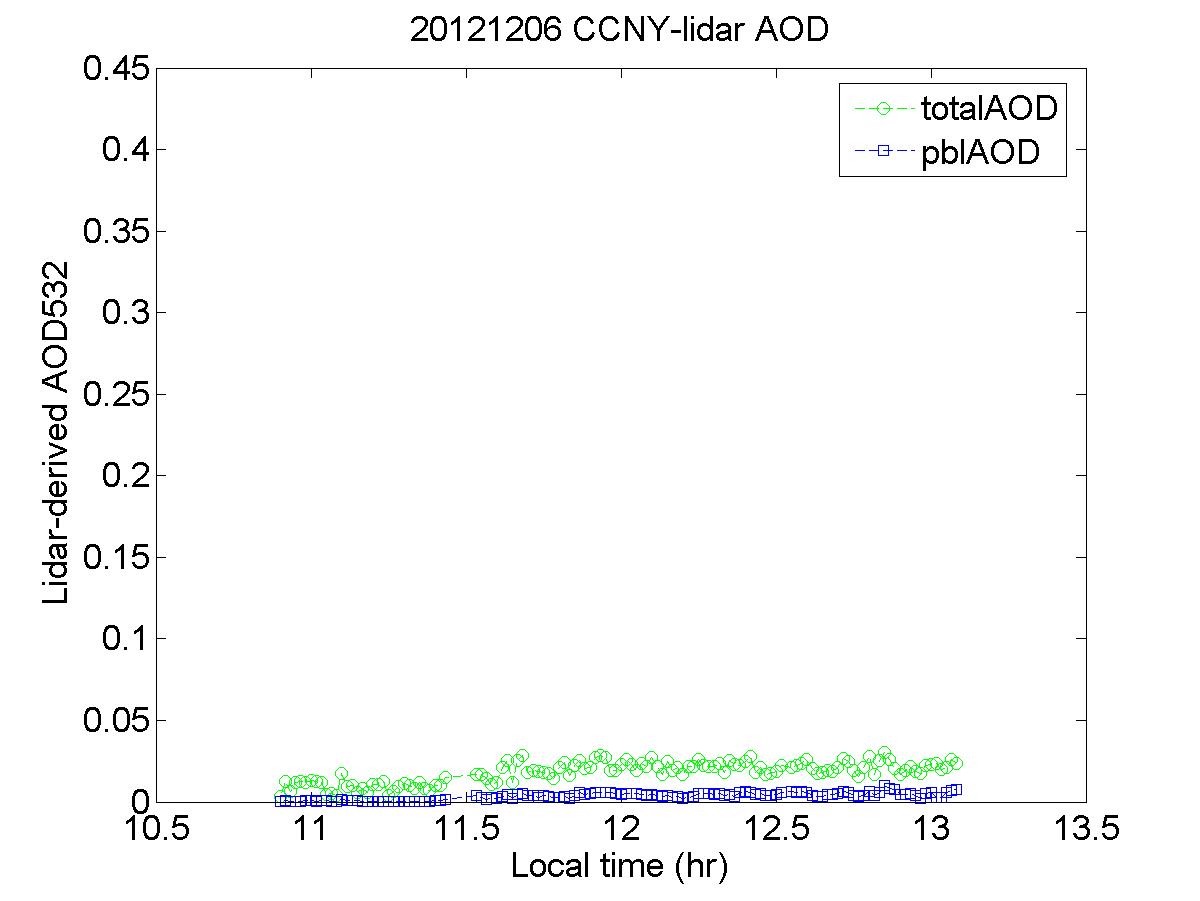 20121206 CCNY-lidar AOD

totalAOD
pblAOD

Lidar-derived AOD532

0.45
0.4
0.35
0.3
0.25
0.2
0.15
0.1
0.05
0

10.5 11 11.5 12 12.5 13 13.5

Local time (hr)